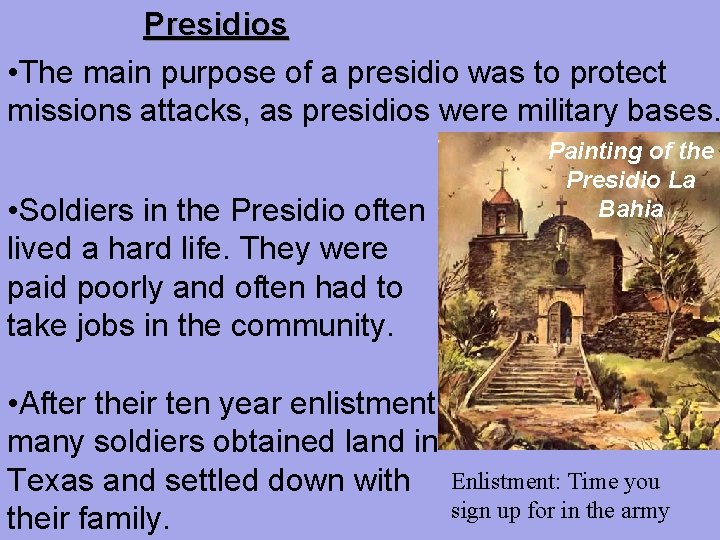 Presidios

•The main purpose of a presidio was to protect missions attacks, as presidios were military bases.

•Soldiers in the Presidio often lived a hard life. They were paid poorly and often had to take jobs in the community.

•After their ten year enlistment many soldiers obtained land in Texas and settled down with their family.

Painting of the Presidio La Bahia

Enlistment: Time you sign up for in the army